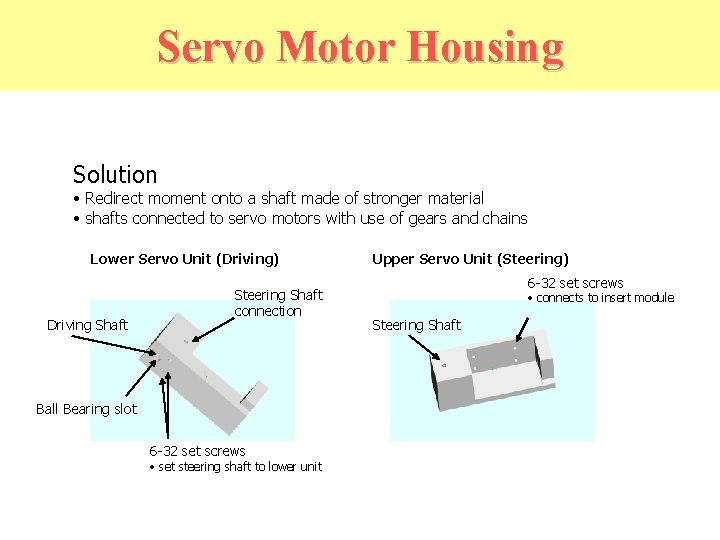 Servo Motor Housing

Solution
• Redirect moment onto a shaft made of stronger material
• shafts connected to servo motors with use of gears and chains

Lower Servo Unit (Driving)

Steering Shaft connection

Driving Shaft

Ball Bearing slot

6-32 set screws
• set steering shaft to lower unit

Upper Servo Unit (Steering)

6-32 set screws
• connects to insert module

Steering Shaft